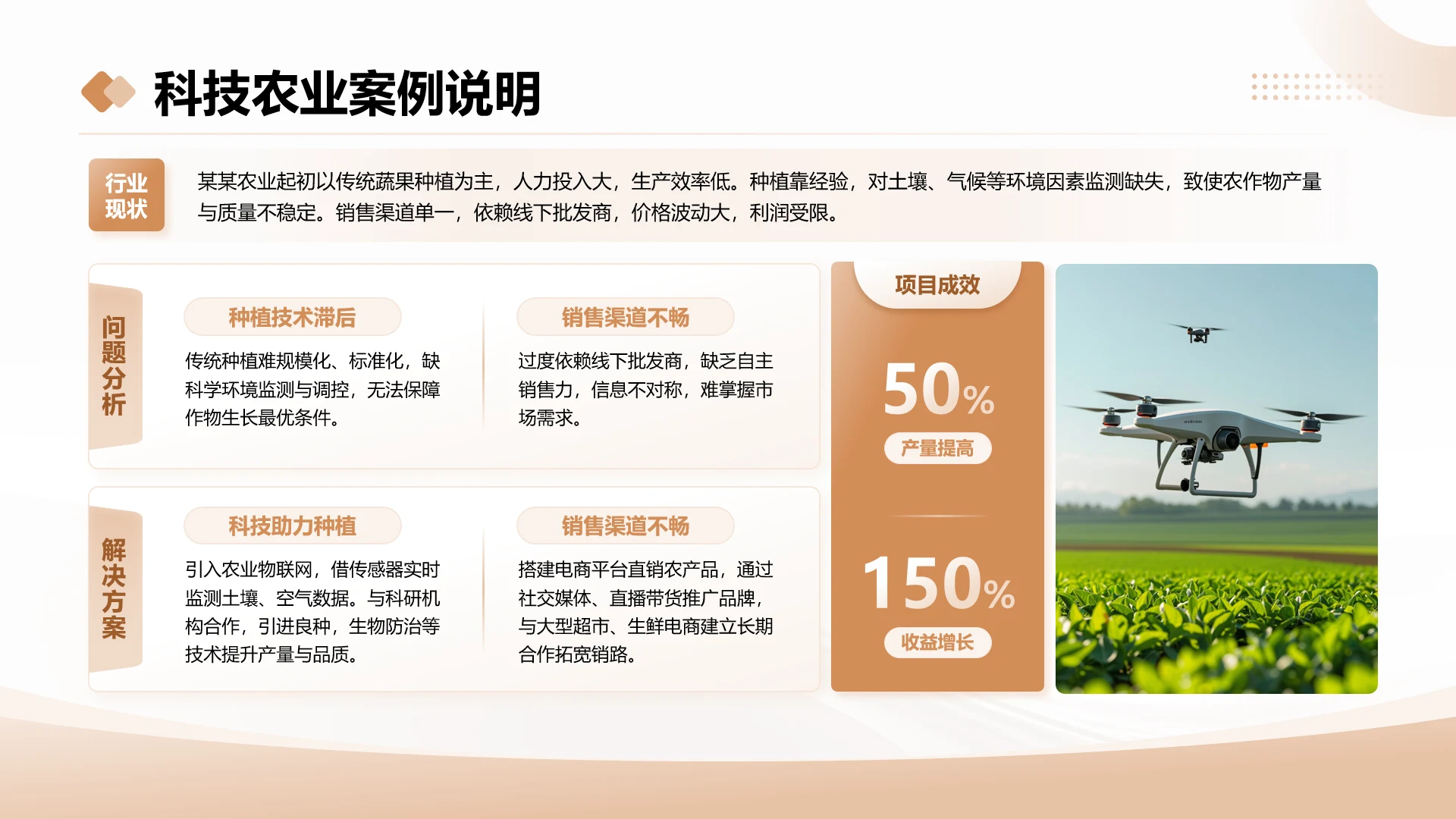 科技农业案例说明

行业现状

某某农业起初以传统蔬果种植为主，人力投入大，生产效率低。种植靠经验，对土壤、气候等环境因素监测缺失，致使农作物产量与质量不稳定。销售渠道单一，依赖线下批发商，价格波动大，利润受限。

问题分析

种植技术滞后

传统种植难规模化、标准化，缺科学环境监测与调控，无法保障作物生长最优条件。

销售渠道不畅

过度依赖线下批发商，缺乏自主销售力，信息不对称，难掌握市场需求。

解决方案

科技助力种植

引入农业物联网，借传感器实时监测土壤、空气数据。与科研机构合作，引进良种，生物防治等技术提升产量与品质。

销售渠道不畅

搭建电商平台直销农产品，通过社交媒体、直播带货推广品牌，与大型超市、生鲜电商建立长期合作拓宽销路。

项目成效

50%

产量提高

150%

收益增长